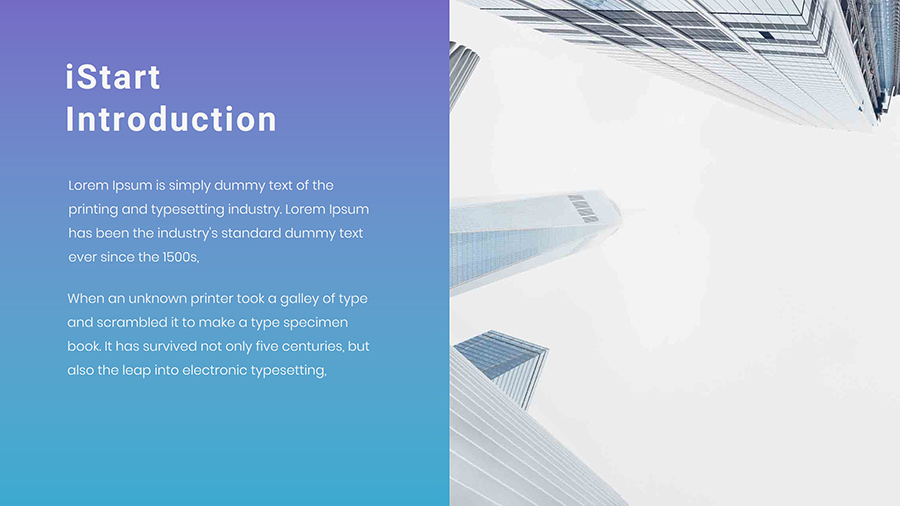 iStart Introduction

Lorem Ipsum is simply dummy text of the printing and typesetting industry. Lorem Ipsum has been the industry's standard dummy text ever since the 1500s,

When an unknown printer took a galley of type and scrambled it to make a type specimen book. It has survived not only five centuries, but also the leap into electronic typesetting,